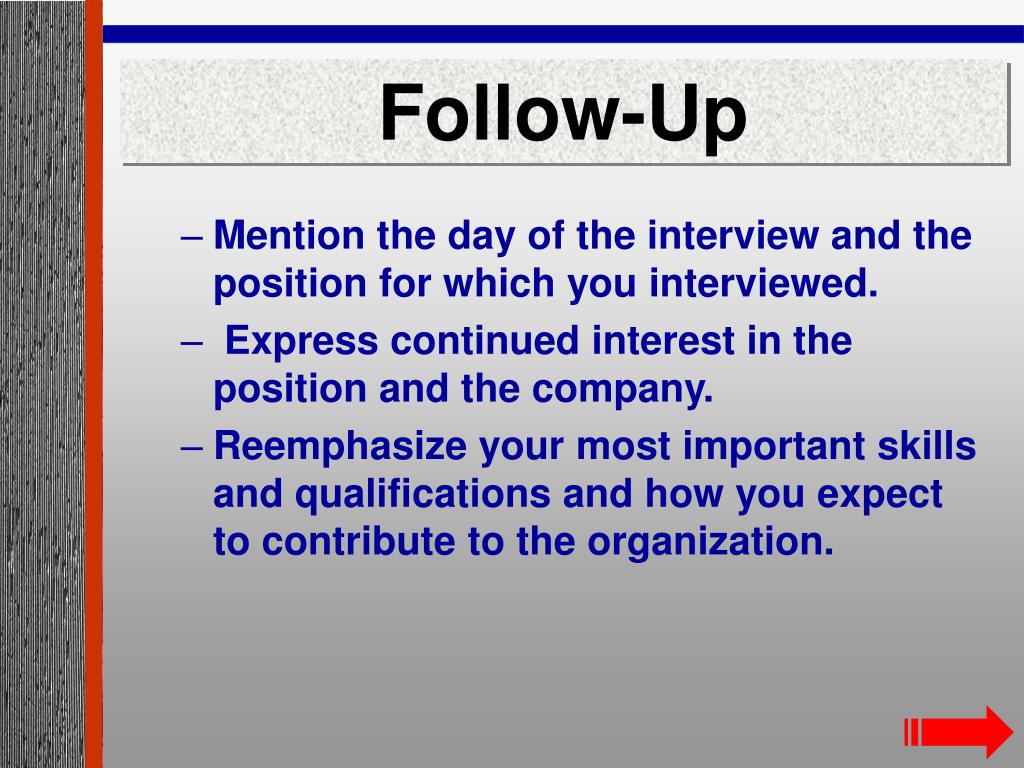 Follow-Up

– Mention the day of the interview and the position for which you interviewed.

– Express continued interest in the position and the company.

– Reemphasize your most important skills and qualifications and how you expect to contribute to the organization.